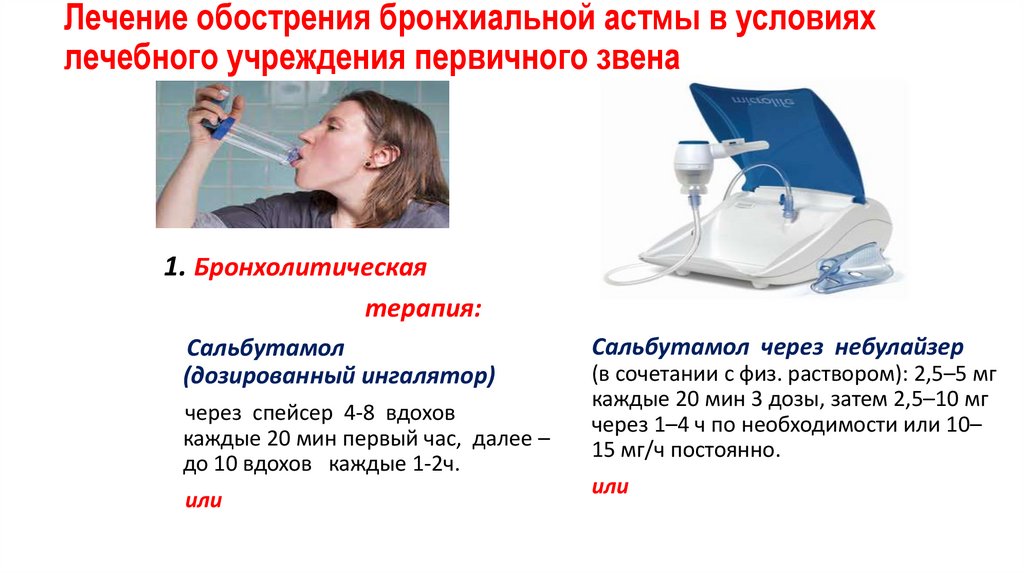 Лечение обострения бронхиальной астмы в условиях лечебного учреждения первичного звена

1. Бронхолитическая терапия:

Сальбутамол (дозированный ингалятор)

через спейсер 4-8 вдохов каждые 20 мин первый час, далее – до 10 вдохов каждые 1-2ч.

или

Сальбутамол через небулайзер
(в сочетании с физ. раствором): 2,5–5 мг каждые 20 мин 3 дозы, затем 2,5–10 мг через 1–4 ч по необходимости или 10–15 мг/ч постоянно.

или